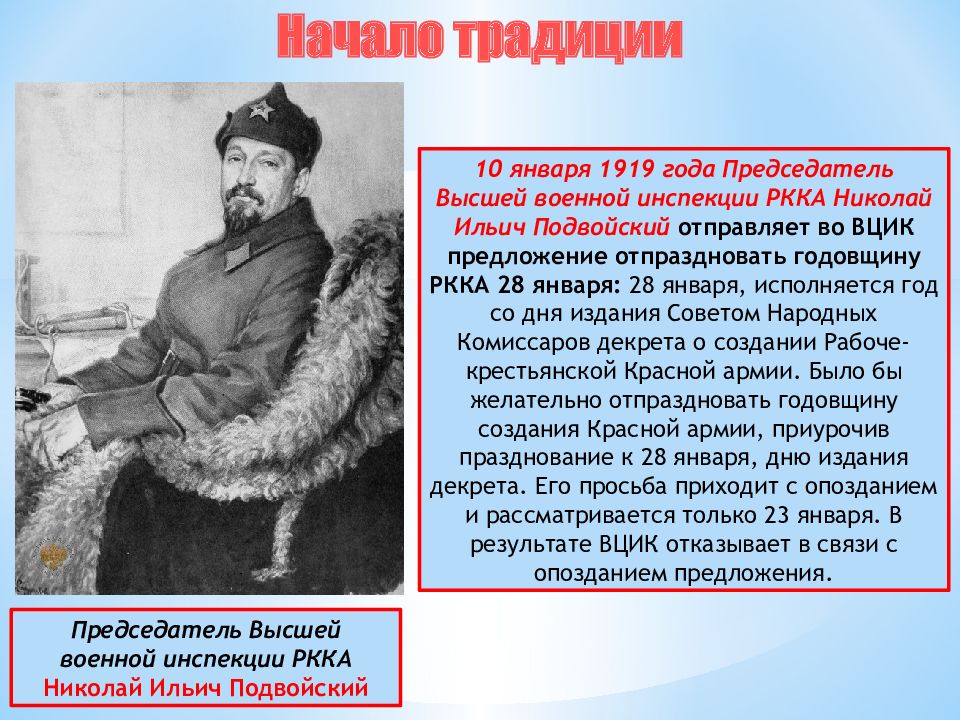 Начало традиции

10 января 1919 года Председатель Высшей военной инспекции РККА Николай Ильич Подвойский отправляет во ВЦИК предложение отпраздновать годовщину РККА 28 января: 28 января, исполняется год со дня издания Советом Народных Комиссаров декрета о создании Рабоче-крестьянской Красной армии. Было бы желательно отпраздновать годовщину создания Красной армии, приурочив празднование к 28 января, дню издания декрета. Его просьба приходит с опозданием и рассматривается только 23 января. В результате ВЦИК отказывает в связи с опозданием предложения.

Председатель Высшей военной инспекции РККА Николай Ильич Подвойский